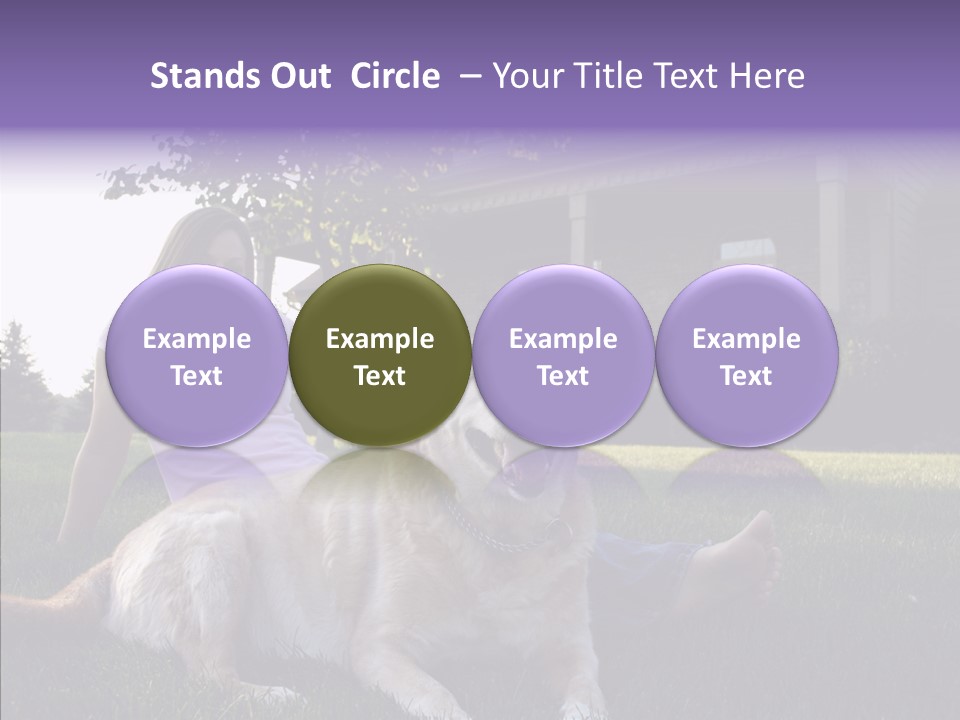 Stands Out Circle – Your Title Text Here

Example Text

Example Text

Example Text

Example Text